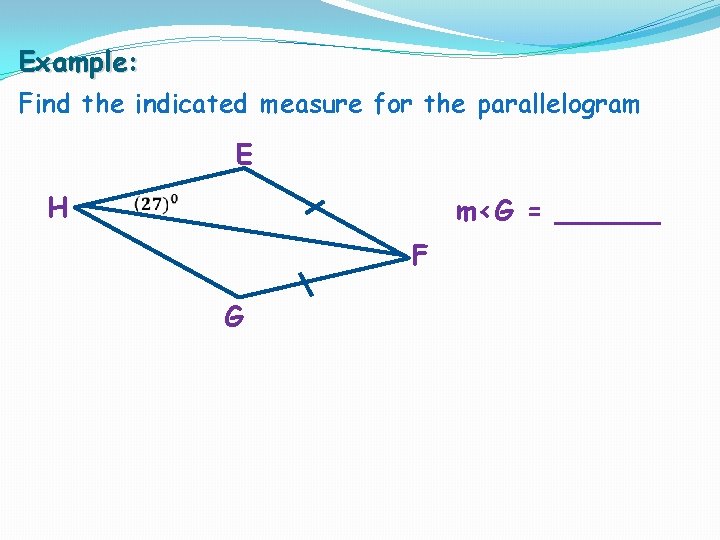 Example:

Find the indicated measure for the parallelogram

E

H

$(27)^0$

F

G

m<G = ______